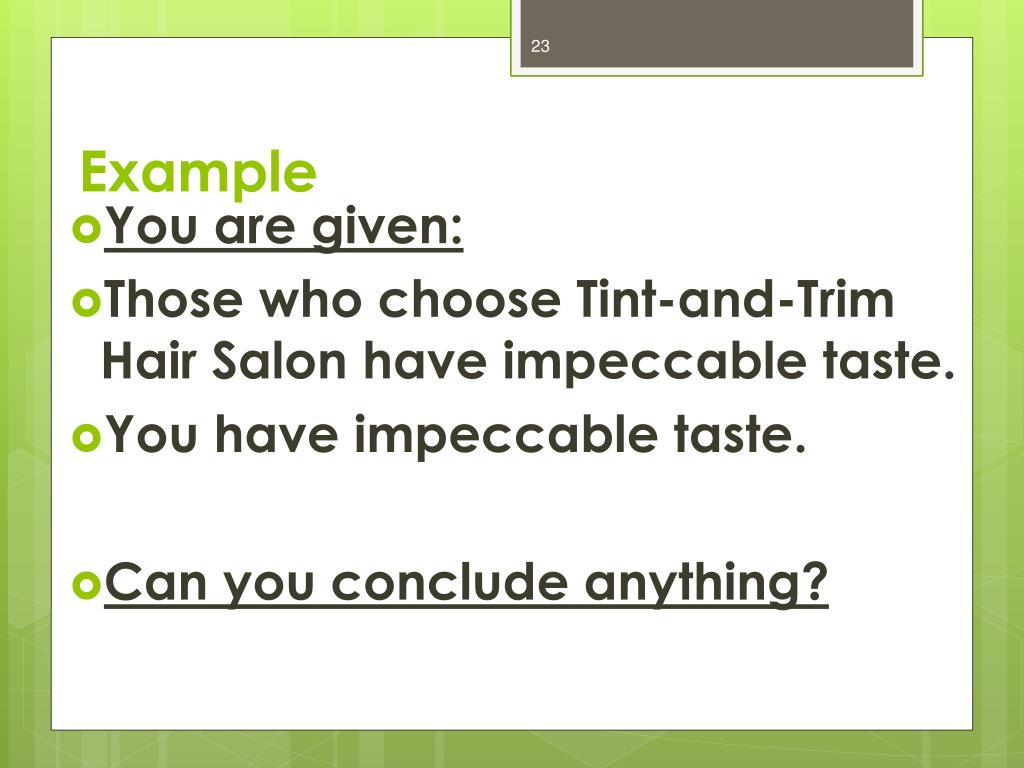 23

Example

You are given:

Those who choose Tint-and-Trim Hair Salon have impeccable taste.

You have impeccable taste.

Can you conclude anything?